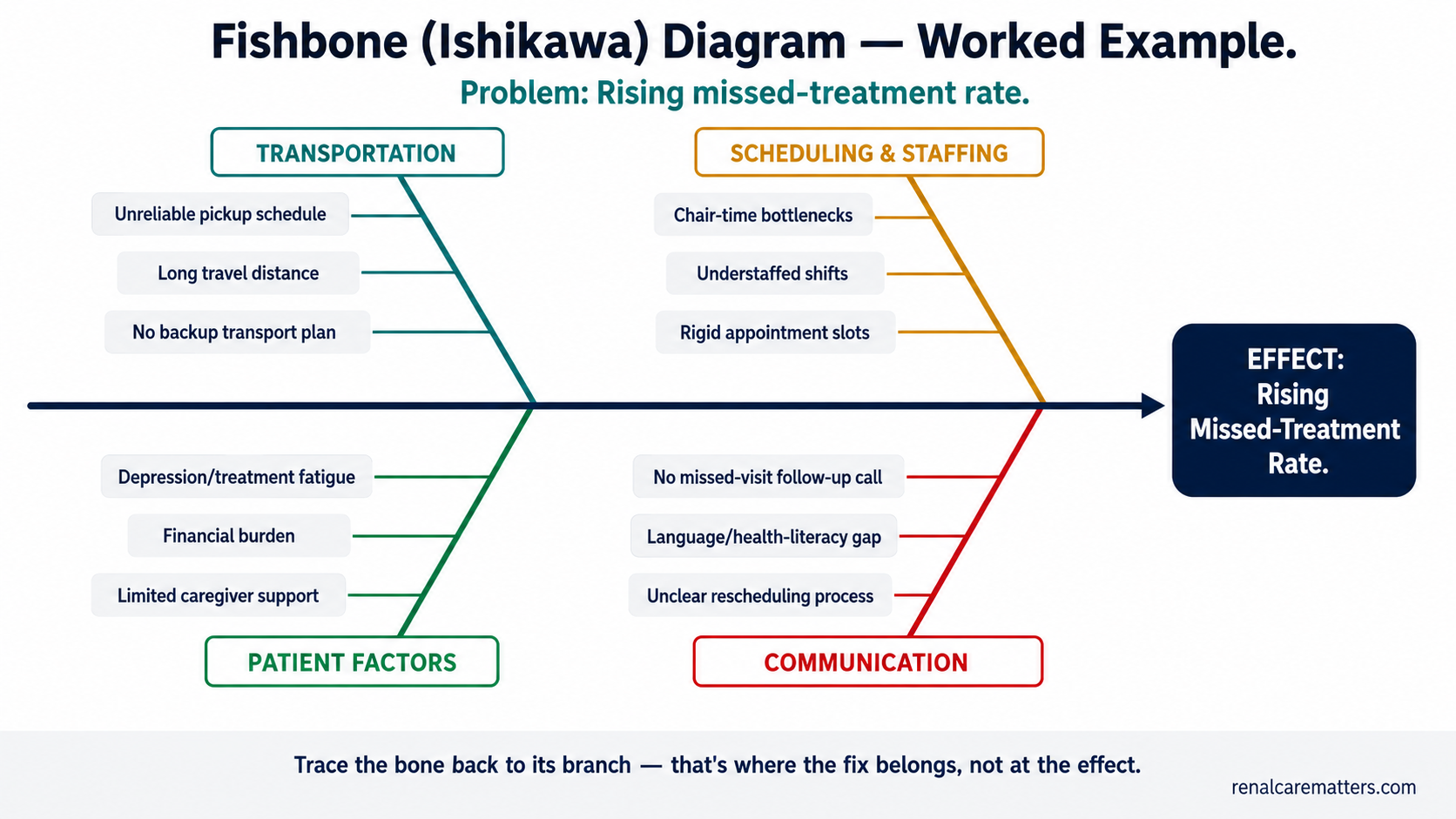 Fishbone (Ishikawa) Diagram — Worked Example.

Problem: Rising missed-treatment rate.

TRANSPORTATION

Unreliable pickup schedule

Long travel distance

No backup transport plan

SCHEDULING & STAFFING

Chair-time bottlenecks

Understaffed shifts

Rigid appointment slots

EFFECT: Rising Missed-Treatment Rate.

Depression/treatment fatigue

Financial burden

Limited caregiver support

PATIENT FACTORS

No missed-visit follow-up call

Language/health-literacy gap

Unclear rescheduling process

COMMUNICATION

Trace the bone back to its branch — that's where the fix belongs, not at the effect.

renalcarematters.com